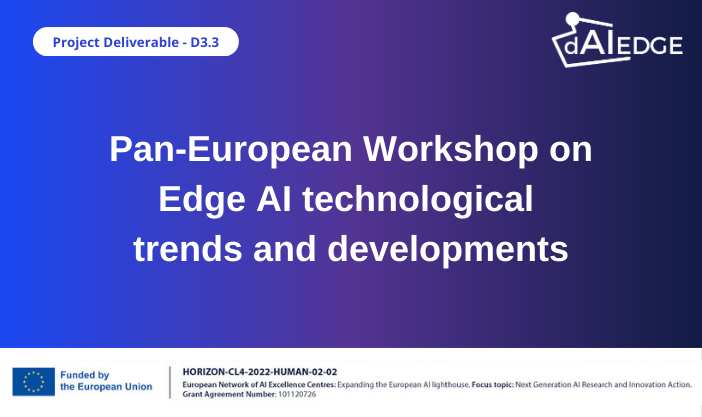 Project Deliverable - D3.3

dAIEDGE

Pan-European Workshop on Edge AI technological trends and developments

Funded by the European Union

HORIZON-CL4-2022-HUMAN-02-02
European Network of AI Excellence Centres: Expanding the European AI lighthouse. Focus topic: Next Generation AI Research and Innovation Action.
Grant Agreement Number: 101120726